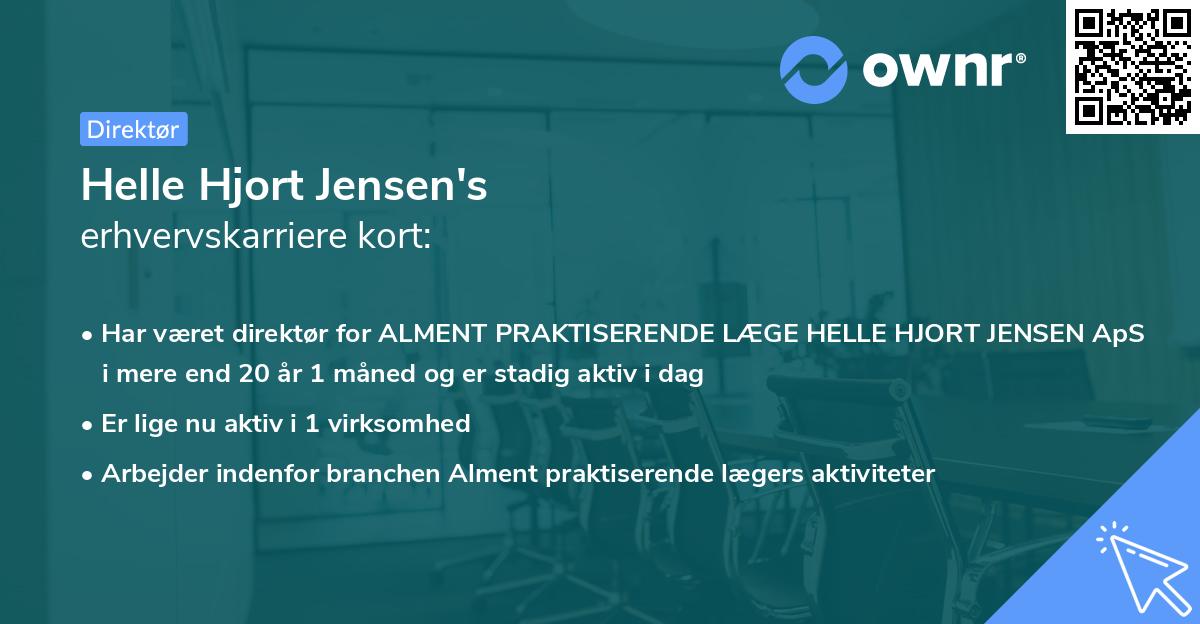 ownr®

Direktør

Helle Hjort Jensen's
erhvervskarriere kort:

• Har været direktør for ALMENT PRAKTISERENDE LÆGE HELLE HJORT JENSEN ApS i mere end 20 år 1 måned og er stadig aktiv i dag

• Er lige nu aktiv i 1 virksomhed

• Arbejder indenfor branchen Alment praktiserende lægers aktiviteter